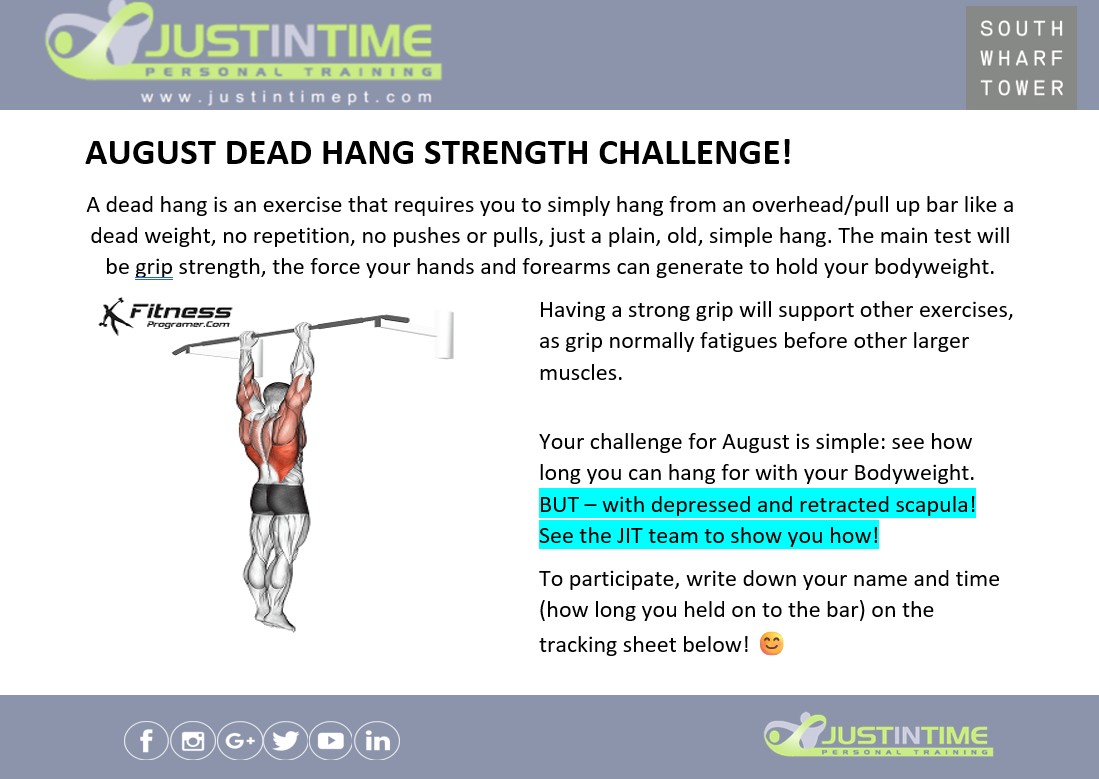 JUSTINTIME
PERSONAL TRAINING
www.justintimept.com

SOUTH
WHARF
TOWER

AUGUST DEAD HANG STRENGTH CHALLENGE!

A dead hang is an exercise that requires you to simply hang from an overhead/pull up bar like a dead weight, no repetition, no pushes or pulls, just a plain, old, simple hang. The main test will be grip strength, the force your hands and forearms can generate to hold your bodyweight.

Fitness
Programer.Com

Having a strong grip will support other exercises, as grip normally fatigues before other larger muscles.

Your challenge for August is simple: see how long you can hang for with your Bodyweight. BUT – with depressed and retracted scapula! See the JIT team to show you how!

To participate, write down your name and time (how long you held on to the bar) on the tracking sheet below! 😊

JUSTINTIME
PERSONAL TRAINING